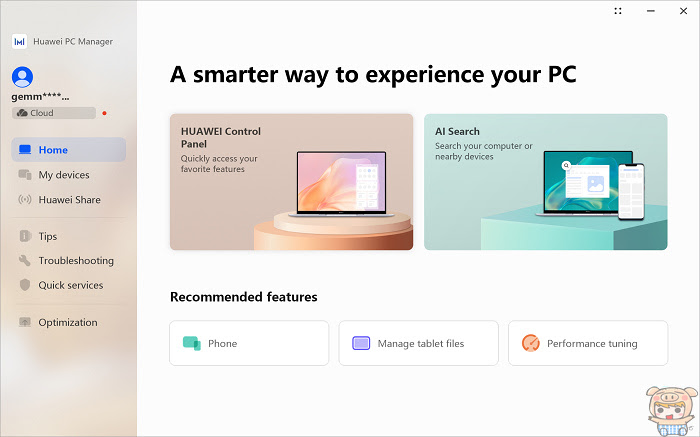 Huawei PC Manager

gemm****...

Cloud

Home

My devices

Huawei Share

Tips

Troubleshooting

Quick services

Optimization

A smarter way to experience your PC

HUAWEI Control Panel

Quickly access your favorite features

AI Search

Search your computer or nearby devices

Recommended features

Phone

Manage tablet files

Performance tuning